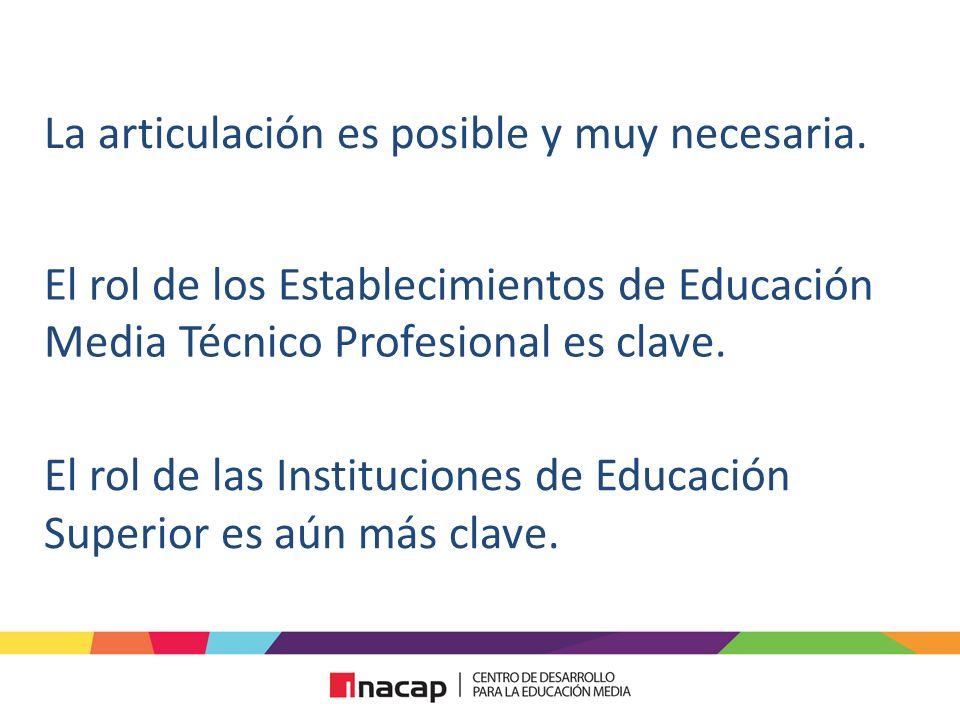 La articulación es posible y muy necesaria.

El rol de los Establecimientos de Educación Media Técnico Profesional es clave.

El rol de las Instituciones de Educación Superior es aún más clave.

inacap | CENTRO DE DESARROLLO PARA LA EDUCACIÓN MEDIA